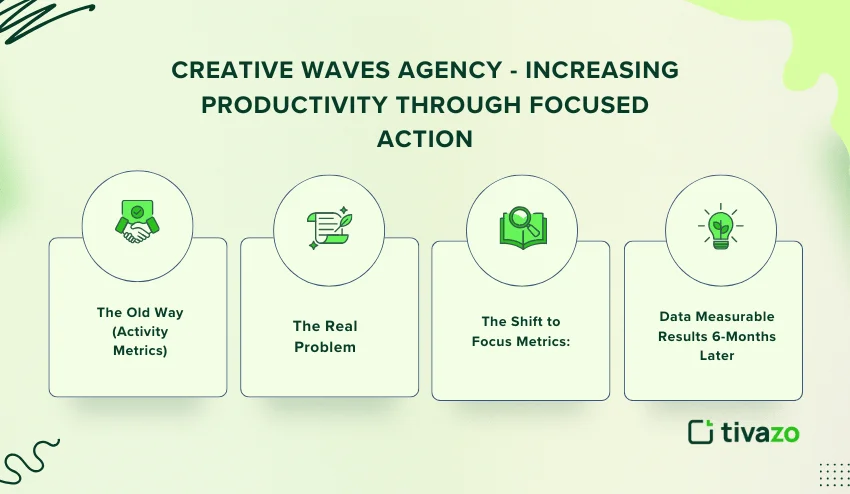 CREATIVE WAVES AGENCY - INCREASING PRODUCTIVITY THROUGH FOCUSED ACTION

The Old Way (Activity Metrics)

The Real Problem

The Shift to Focus Metrics:

Data Measurable Results 6-Months Later

tivazo